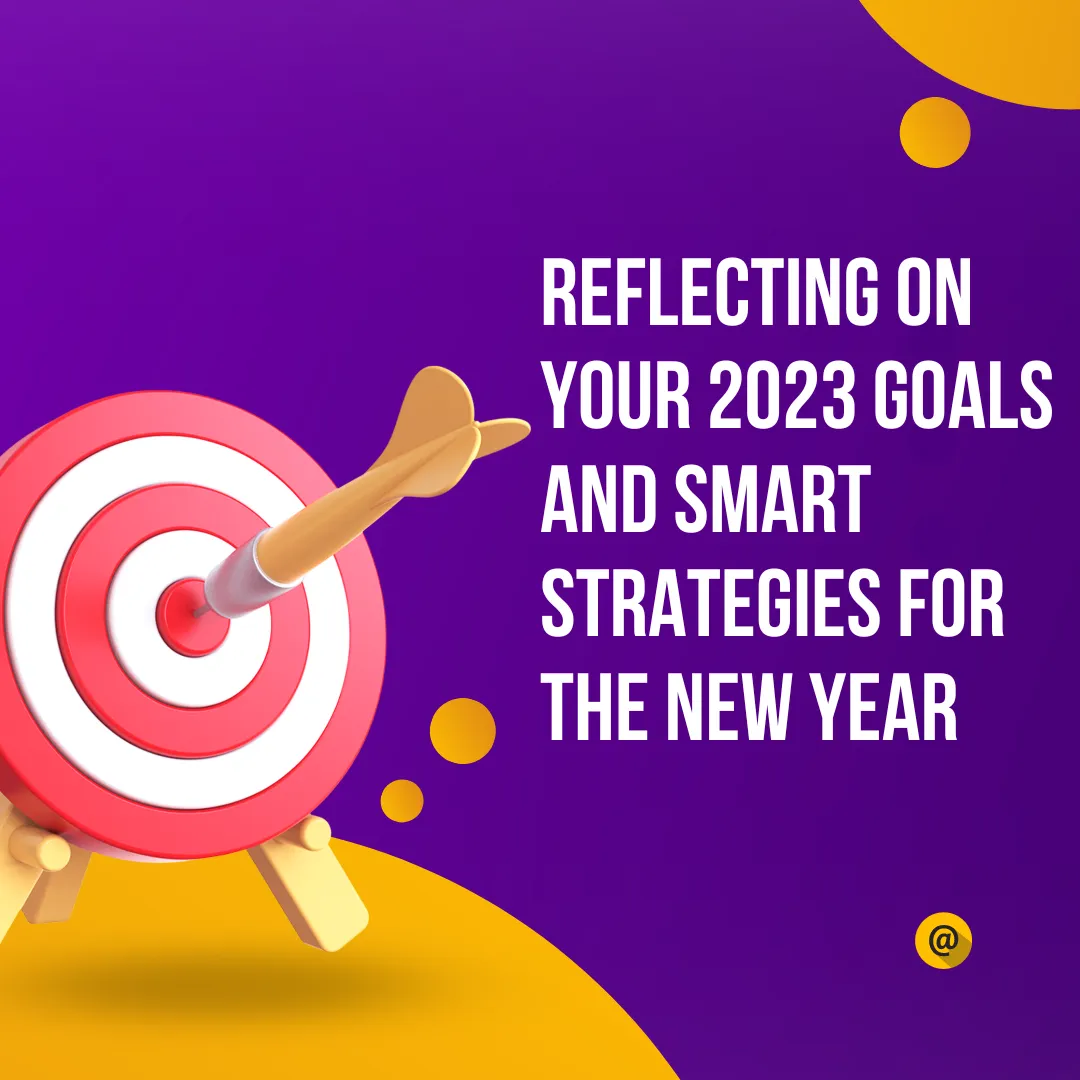 REFLECTING ON YOUR 2023 GOALS AND SMART STRATEGIES FOR THE NEW YEAR

@